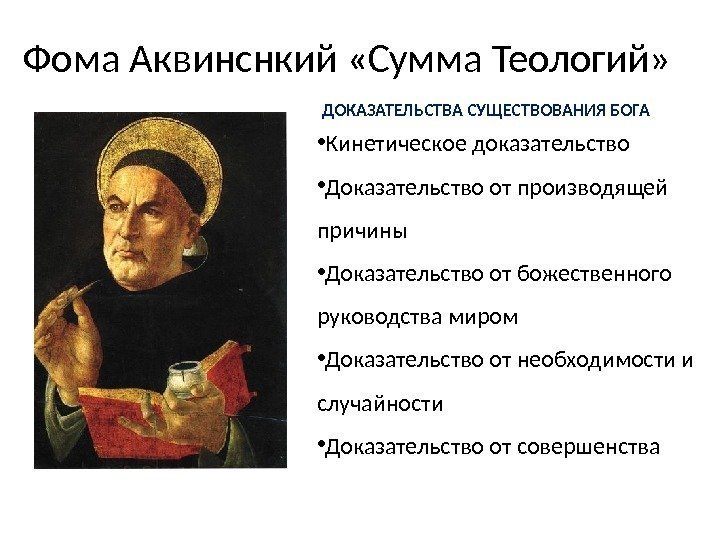 Фома Аквинснкий «Сумма Теологий»

ДОКАЗАТЕЛЬСТВА СУЩЕСТВОВАНИЯ БОГА

•Кинетическое доказательство

•Доказательство от производящей причины

•Доказательство от божественного руководства миром

•Доказательство от необходимости и случайности

•Доказательство от совершенства